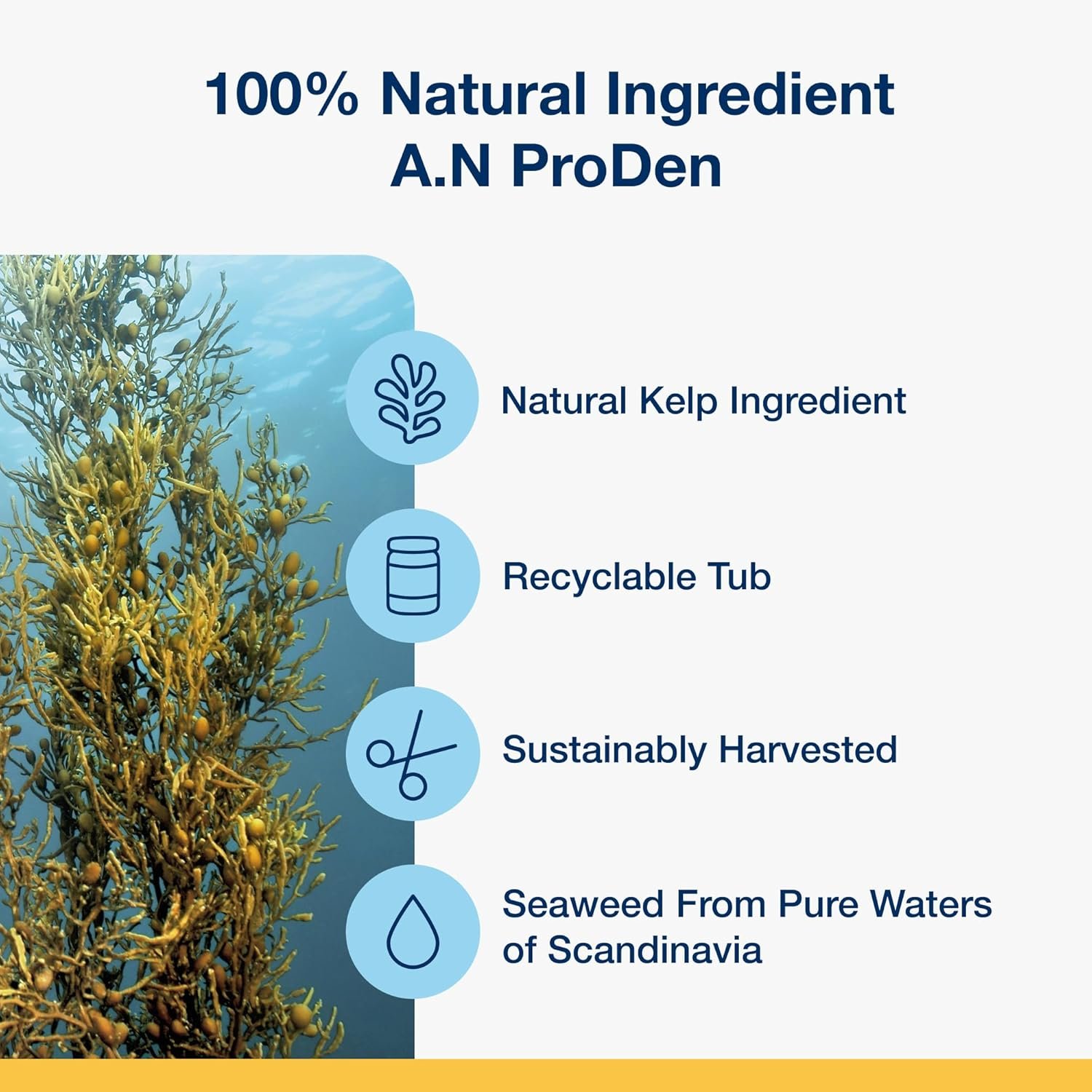 100% Natural Ingredient
A.N ProDen

Natural Kelp Ingredient

Recyclable Tub

Sustainably Harvested

Seaweed From Pure Waters of Scandinavia